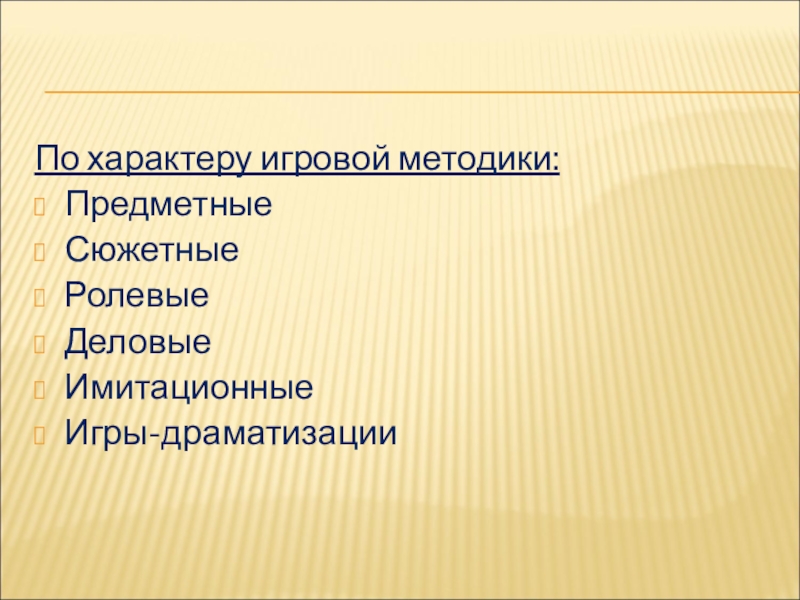 По характеру игровой методики:
Предметные
Сюжетные
Ролевые
Деловые
Имитационные
Игры-драматизации